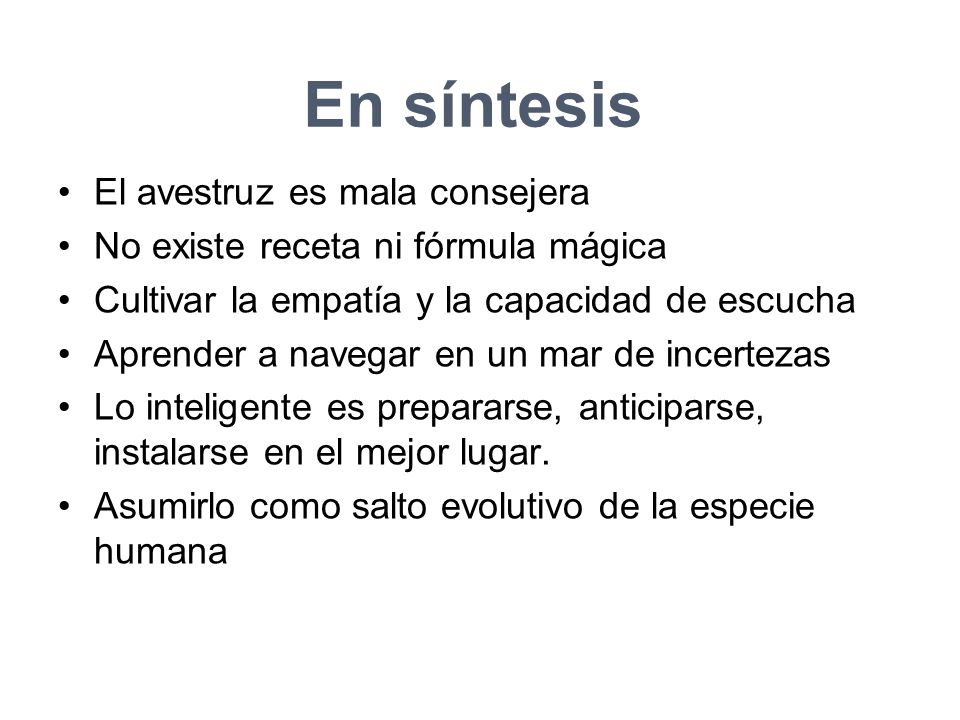 En síntesis

• El avestruz es mala consejera
• No existe receta ni fórmula mágica
• Cultivar la empatía y la capacidad de escucha
• Aprender a navegar en un mar de incertezas
• Lo inteligente es prepararse, anticiparse, instalarse en el mejor lugar.
• Asumirlo como salto evolutivo de la especie humana